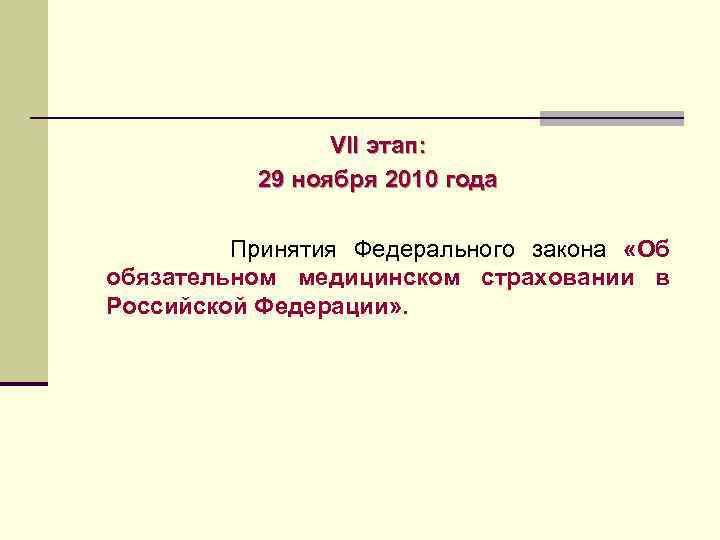 VII этап:
29 ноября 2010 года

Принятия Федерального закона «Об обязательном медицинском страховании в Российской Федерации».